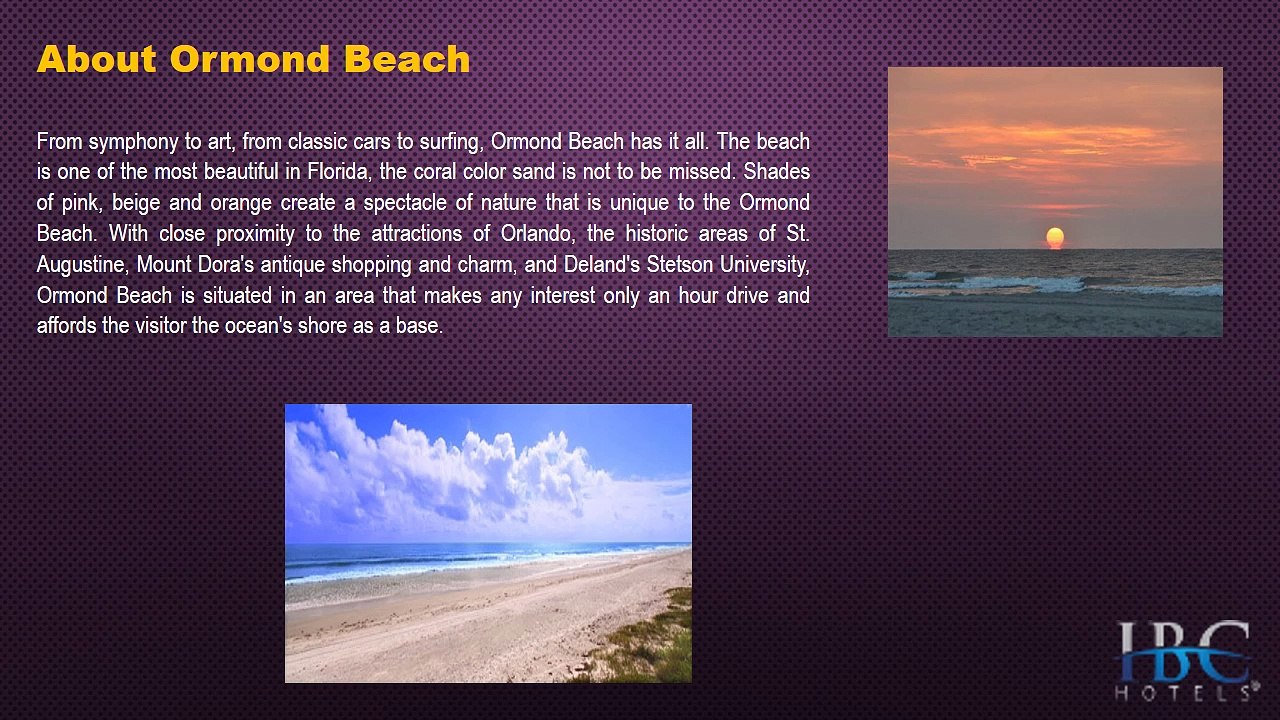 About Ormond Beach

From symphony to art, from classic cars to surfing, Ormond Beach has it all. The beach is one of the most beautiful in Florida, the coral color sand is not to be missed. Shades of pink, beige and orange create a spectacle of nature that is unique to the Ormond Beach. With close proximity to the attractions of Orlando, the historic areas of St. Augustine, Mount Dora's antique shopping and charm, and Deland's Stetson University, Ormond Beach is situated in an area that makes any interest only an hour drive and affords the visitor the ocean's shore as a base.

IBC
HOTELS